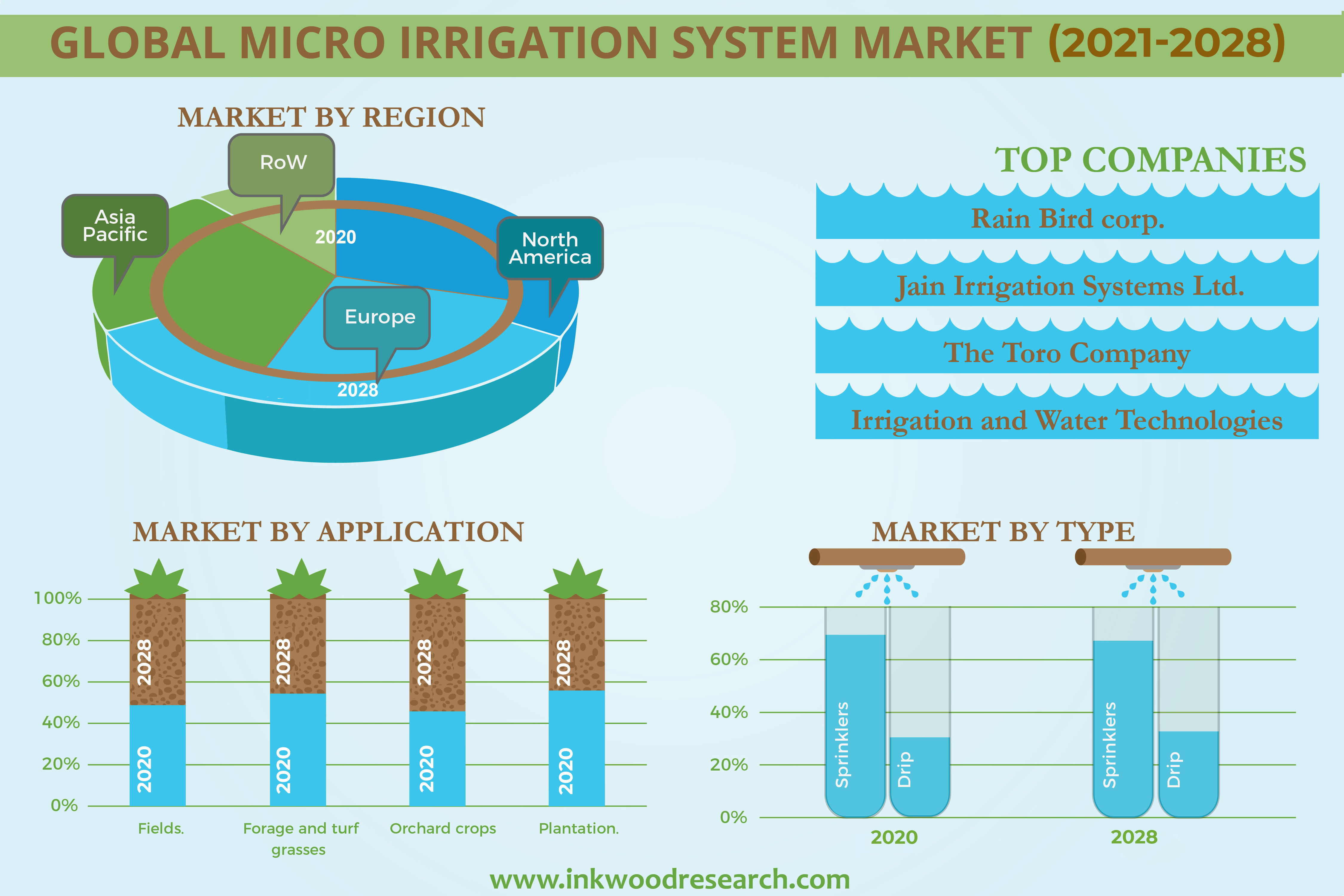 GLOBAL MICRO IRRIGATION SYSTEM MARKET (2021-2028)

MARKET BY REGION

RoW

Asia Pacific

North America

Europe

2020

2028

TOP COMPANIES

Rain Bird corp.

Jain Irrigation Systems Ltd.

The Toro Company

Irrigation and Water Technologies

MARKET BY APPLICATION

100%
80%
60%
40%
20%
0%

2028
2020

2028
2020

2028
2020

2028
2020

Fields.

Forage and turf grasses

Orchard crops

Plantation.

MARKET BY TYPE

80%
60%
40%
20%
0%

Sprinklers
Drip

Sprinklers
Drip

2020

2028

www.inkwoodresearch.com